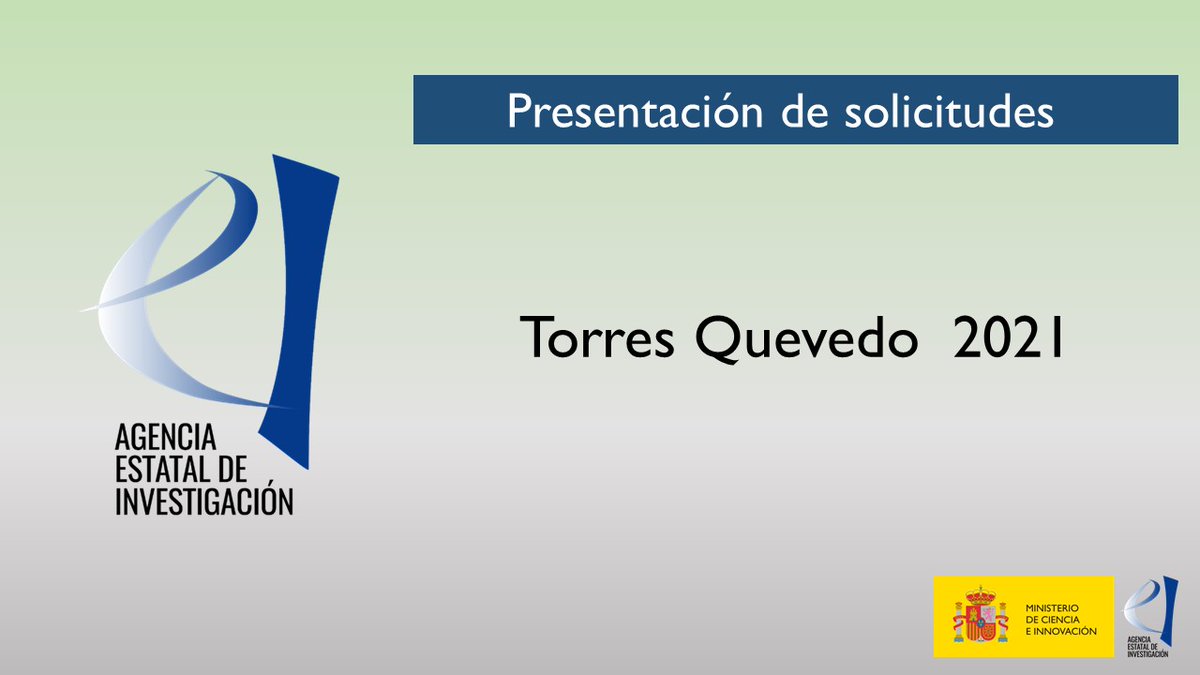 Presentación de solicitudes

AGENCIA
ESTATAL DE
INVESTIGACIÓN

Torres Quevedo 2021

MINISTERIO
DE CIENCIA
E INNOVACIÓN

AGENCIA
ESTATAL DE
INVESTIGACIÓN